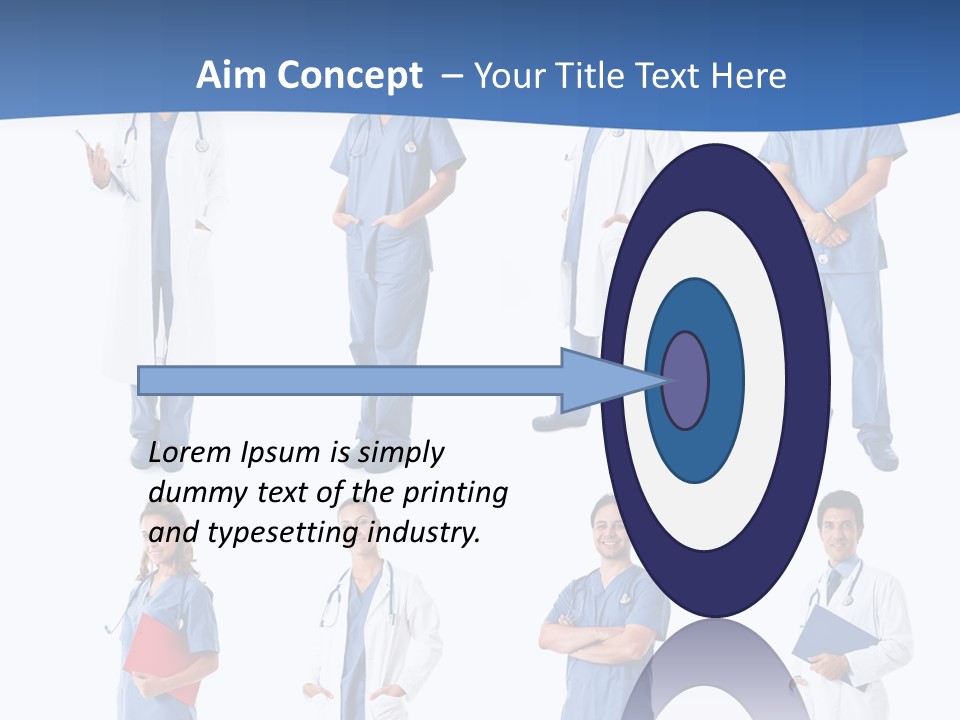 Aim Concept – Your Title Text Here

Lorem Ipsum is simply dummy text of the printing and typesetting industry.